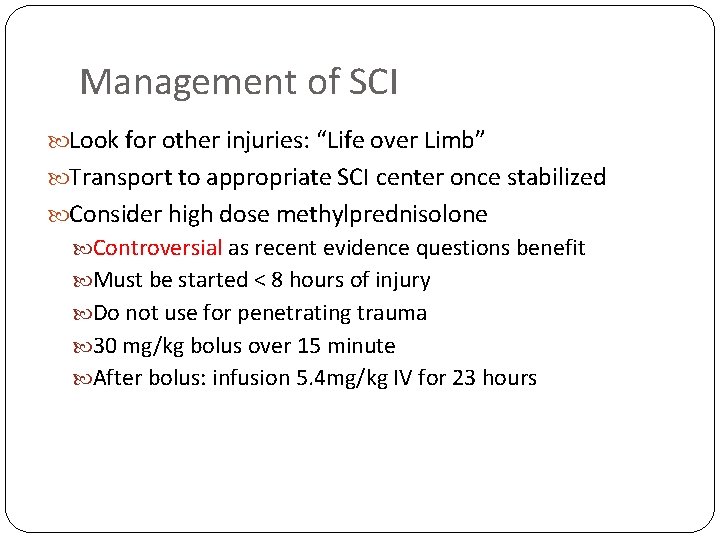 Management of SCI

Look for other injuries: “Life over Limb”

Transport to appropriate SCI center once stabilized

Consider high dose methylprednisolone

Controversial as recent evidence questions benefit

Must be started < 8 hours of injury

Do not use for penetrating trauma

30 mg/kg bolus over 15 minute

After bolus: infusion 5.4mg/kg IV for 23 hours